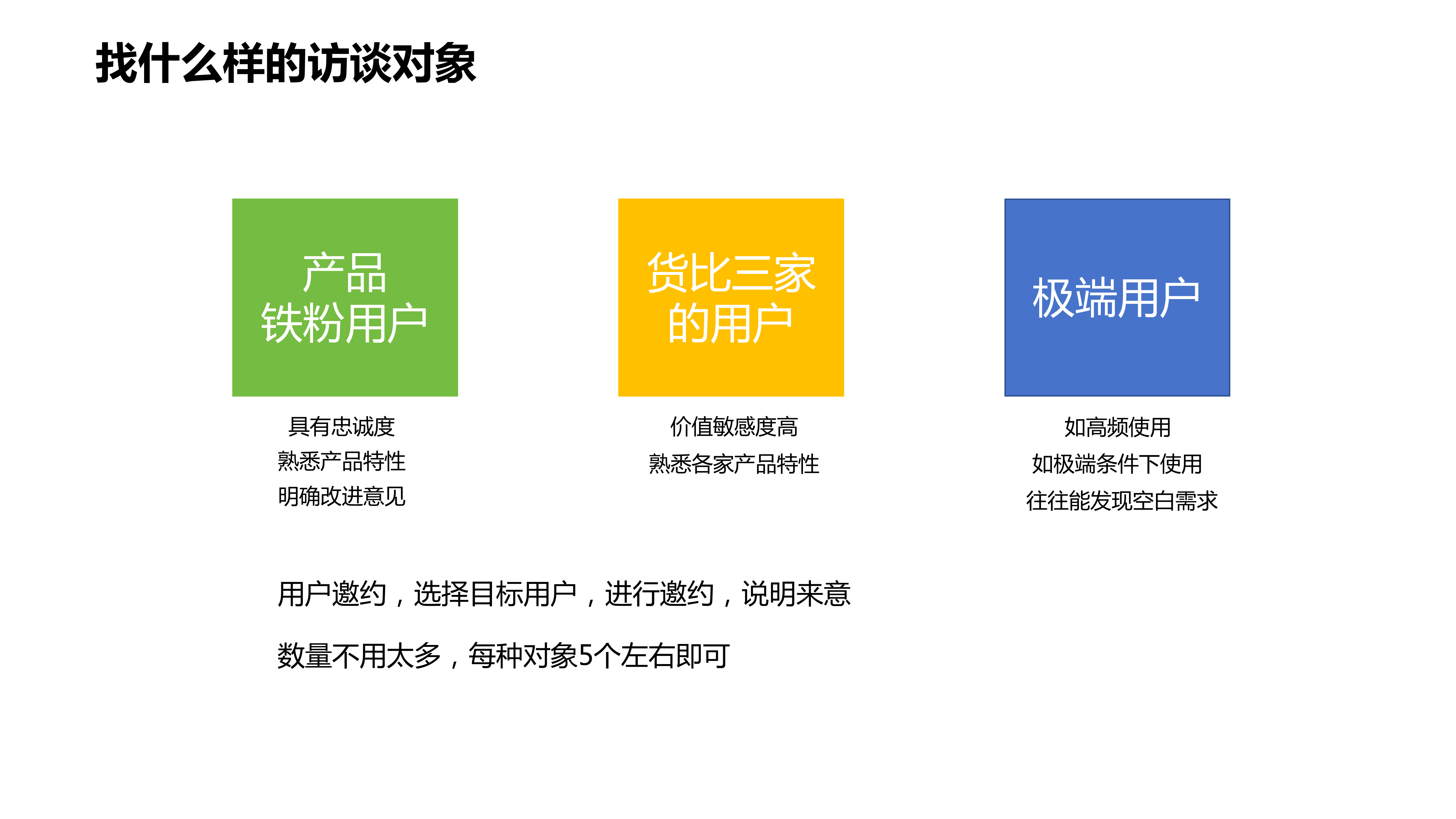 找什么样的访谈对象

产品
铁粉用户

具有忠诚度
熟悉产品特性
明确改进意见

货比三家
的用户

价值敏感度高
熟悉各家产品特性

极端用户

如高频使用
如极端条件下使用
往往能发现空白需求

用户邀约，选择目标用户，进行邀约，说明来意

数量不用太多，每种对象5个左右即可